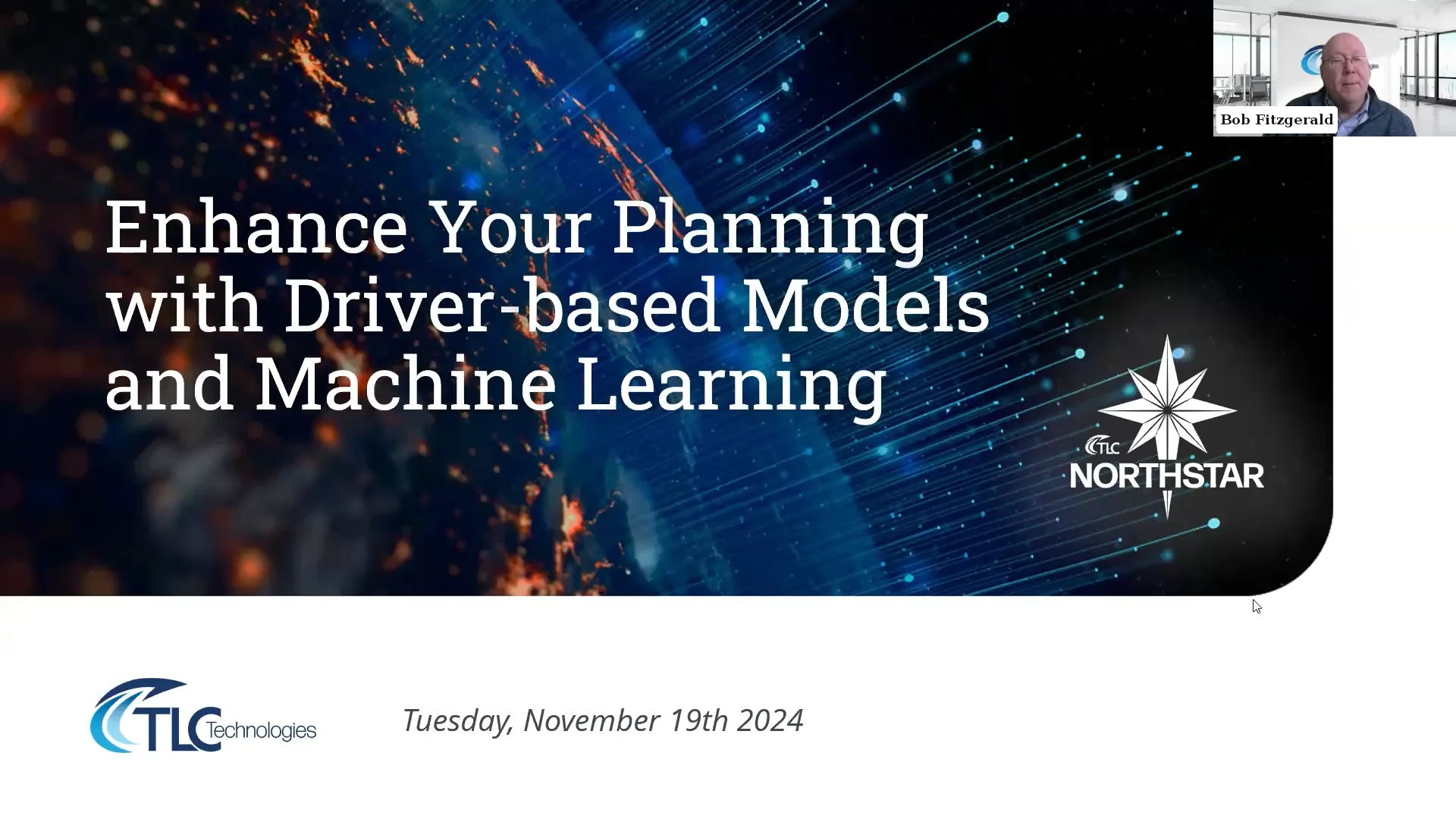 Bob Fitzgerald

Enhance Your Planning with Driver-based Models and Machine Learning

TLC NORTHSTAR

TLC Technologies

Tuesday, November 19th 2024